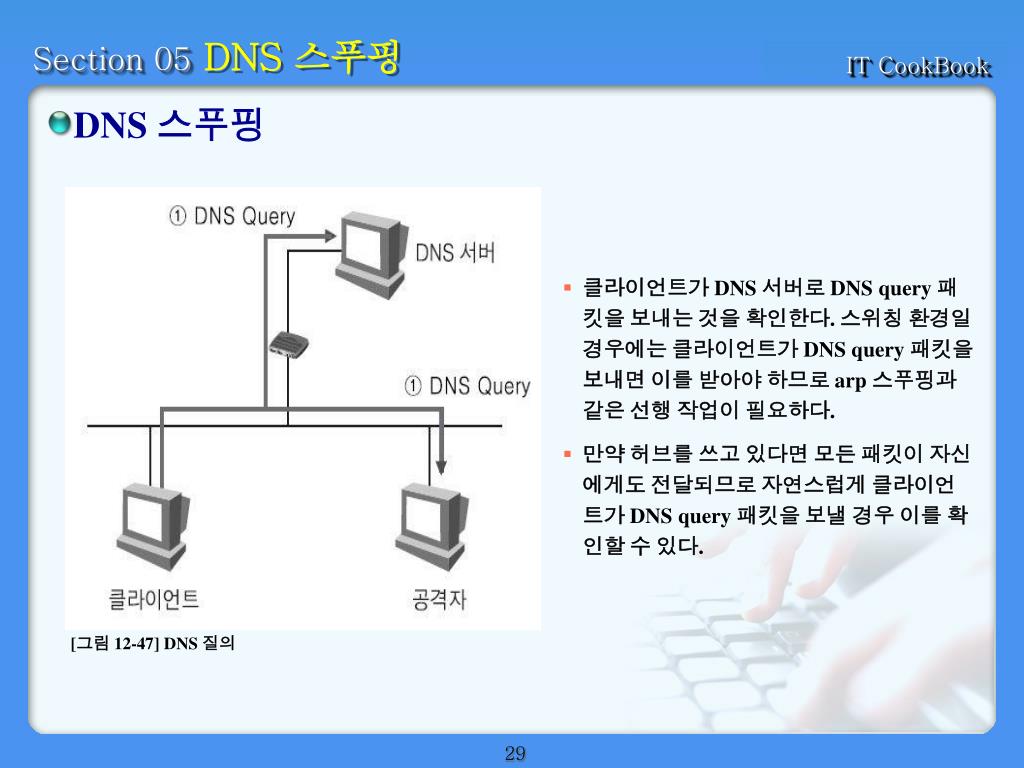 Section 05 DNS 스푸핑

IT CookBook

DNS 스푸핑

① DNS Query

DNS 서버

① DNS Query

클라이언트

공격자

[그림 12-47] DNS 질의

▪ 클라이언트가 DNS 서버로 DNS query 패킷을 보내는 것을 확인한다. 스위칭 환경일 경우에는 클라이언트가 DNS query 패킷을 보내면 이를 받아야 하므로 arp 스푸핑과 같은 선행 작업이 필요하다.

▪ 만약 허브를 쓰고 있다면 모든 패킷이 자신에게도 전달되므로 자연스럽게 클라이언트가 DNS query 패킷을 보낼 경우 이를 확인할 수 있다.

29